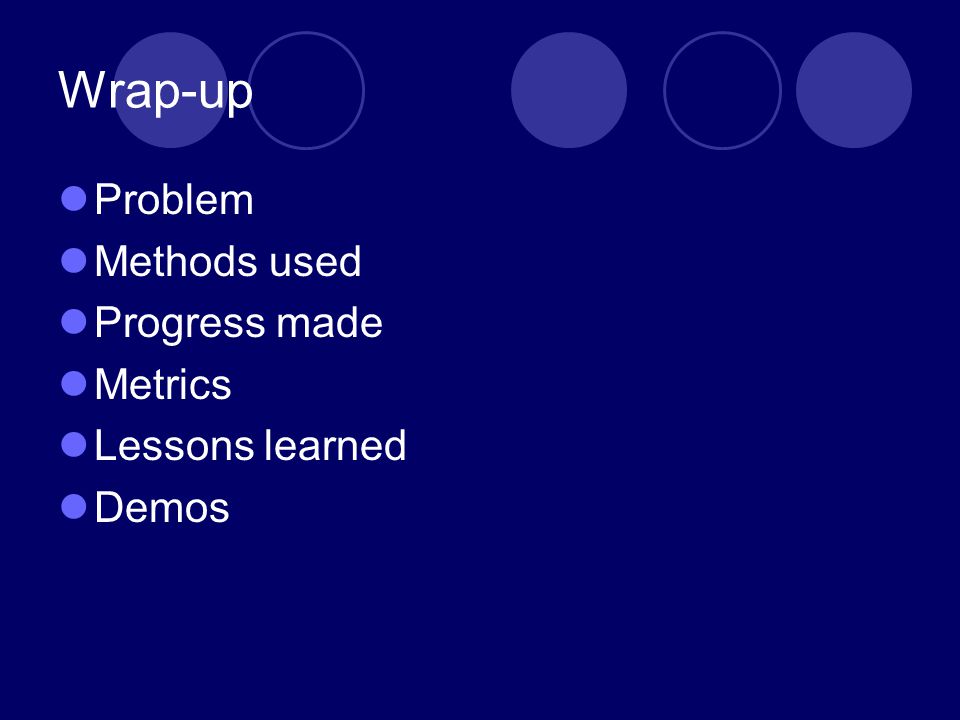 Wrap-up

- Problem
- Methods used
- Progress made
- Metrics
- Lessons learned
- Demos